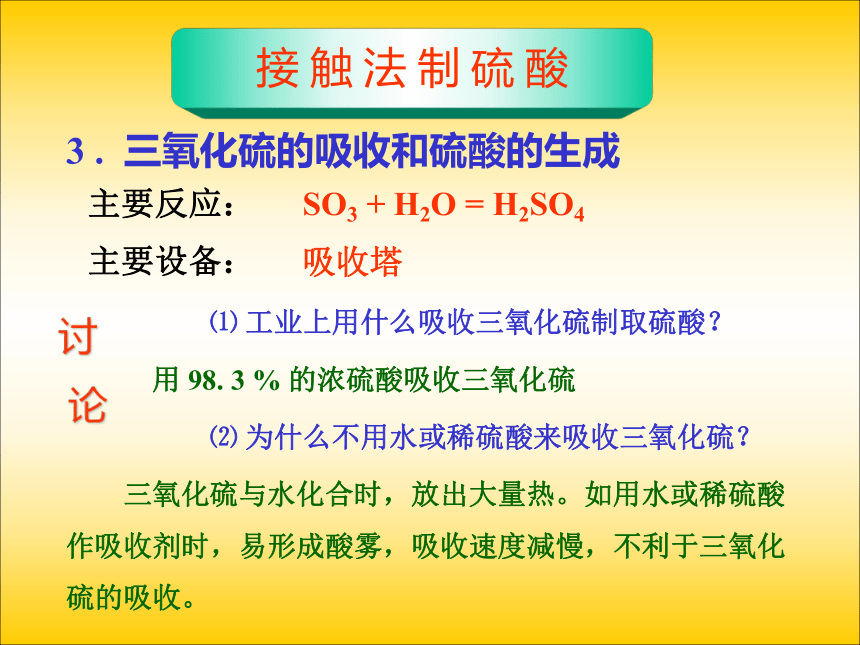 接触法制硫酸

3．三氧化硫的吸收和硫酸的生成

主要反应： $SO_3 + H_2O = H_2SO_4$

主要设备： 吸收塔

讨论

⑴ 工业上用什么吸收三氧化硫制取硫酸？

用 98. 3 % 的浓硫酸吸收三氧化硫

⑵ 为什么不用水或稀硫酸来吸收三氧化硫？

三氧化硫与水化合时，放出大量热。如用水或稀硫酸作吸收剂时，易形成酸雾，吸收速度减慢，不利于三氧化硫的吸收。